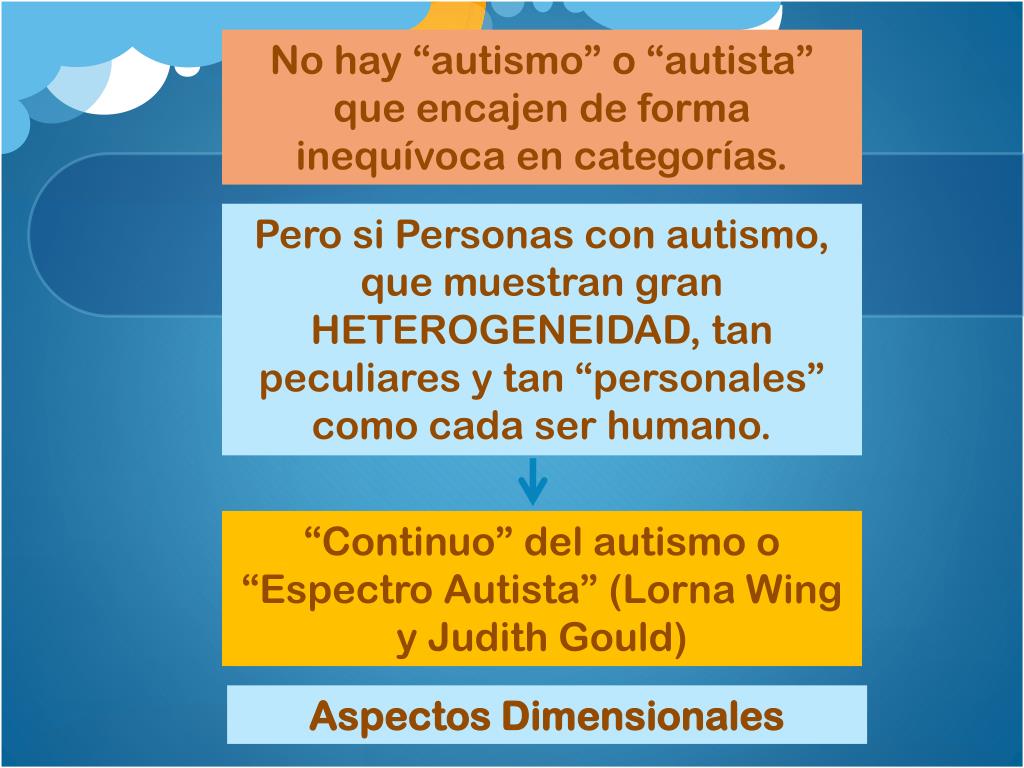 No hay “autismo” o “autista” que encajen de forma inequívoca en categorías.

Pero si Personas con autismo, que muestran gran HETEROGENEIDAD, tan peculiares y tan “personales” como cada ser humano.

“Continuo” del autismo o “Espectro Autista” (Lorna Wing y Judith Gould)

Aspectos Dimensionales